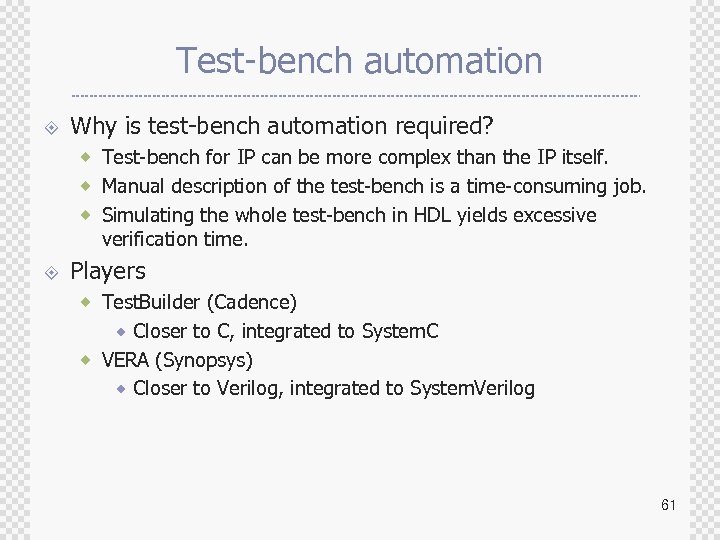 Test-bench automation

Why is test-bench automation required?

Test-bench for IP can be more complex than the IP itself.

Manual description of the test-bench is a time-consuming job.

Simulating the whole test-bench in HDL yields excessive verification time.

Players

TestBuilder (Cadence)

Closer to C, integrated to SystemC

VERA (Synopsys)

Closer to Verilog, integrated to SystemVerilog

61